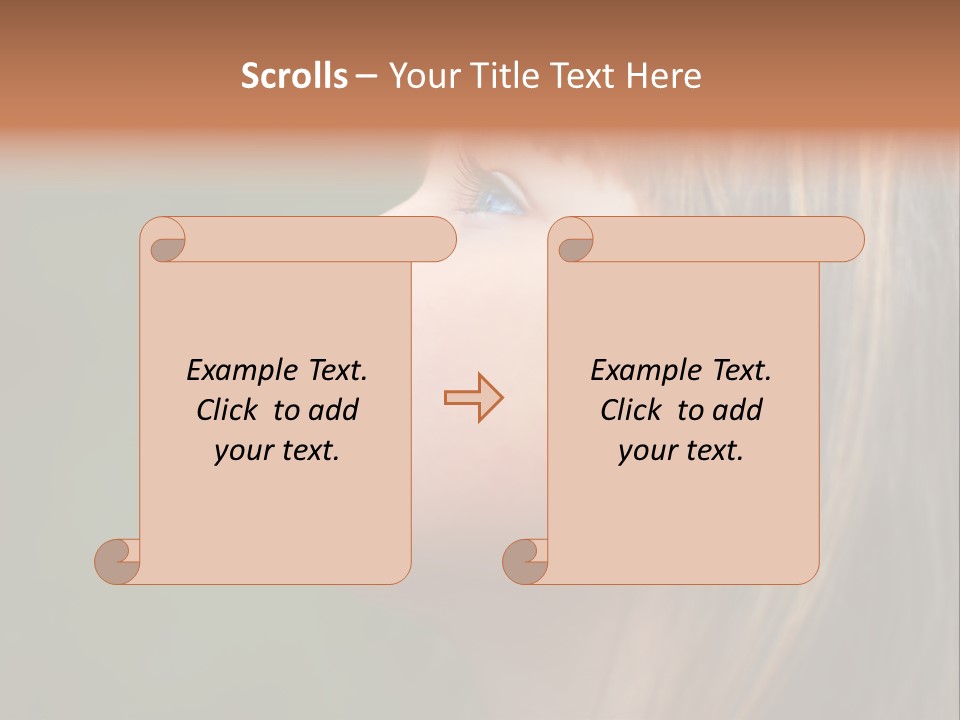 Scrolls – Your Title Text Here

Example Text. Click to add your text.

Example Text. Click to add your text.